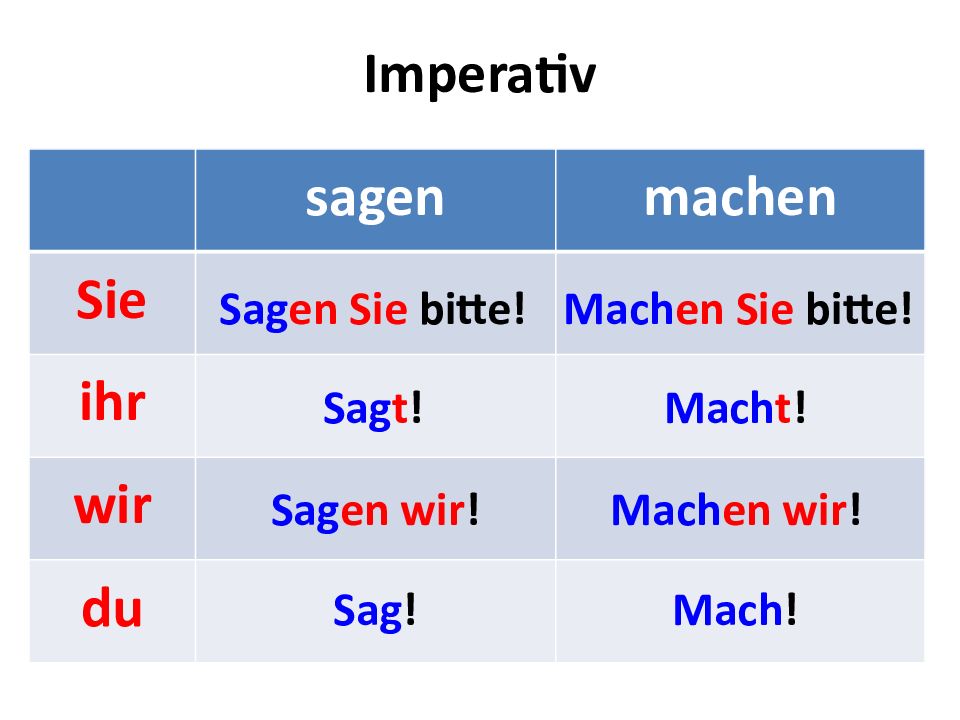 Imperativ

| | sagen | machen |
|---|---|---|
| Sie | Sagen Sie bitte! | Machen Sie bitte! |
| ihr | Sagt! | Macht! |
| wir | Sagen wir! | Machen wir! |
| du | Sag! | Mach! |